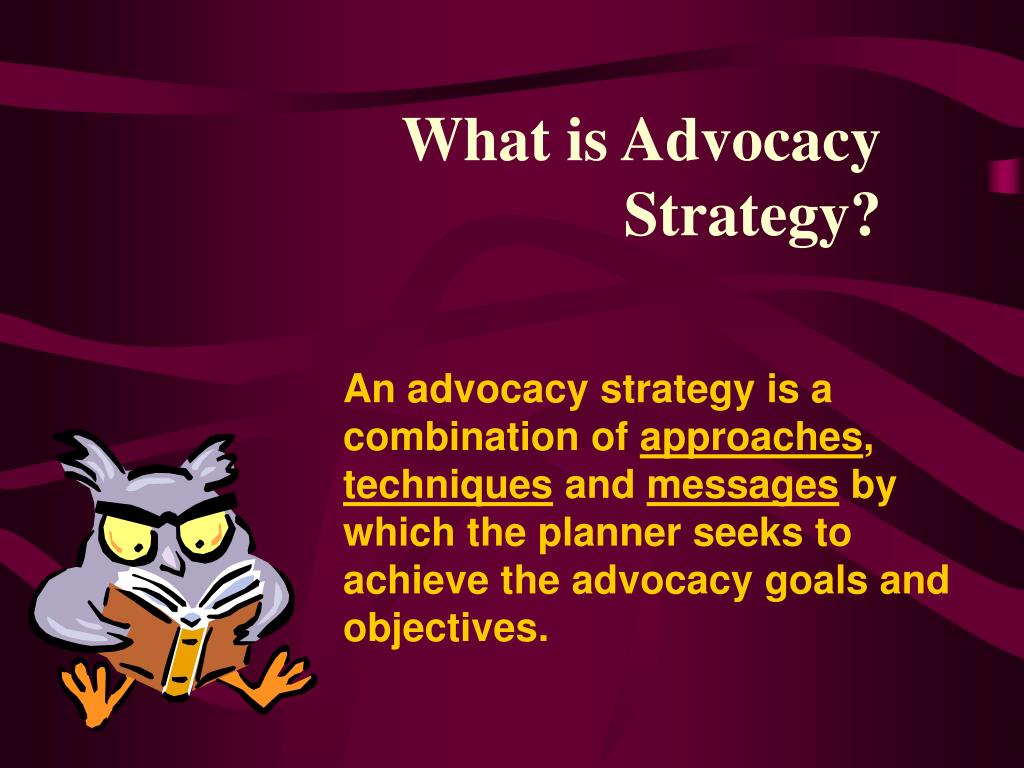 What is Advocacy Strategy?

An advocacy strategy is a combination of approaches, techniques and messages by which the planner seeks to achieve the advocacy goals and objectives.